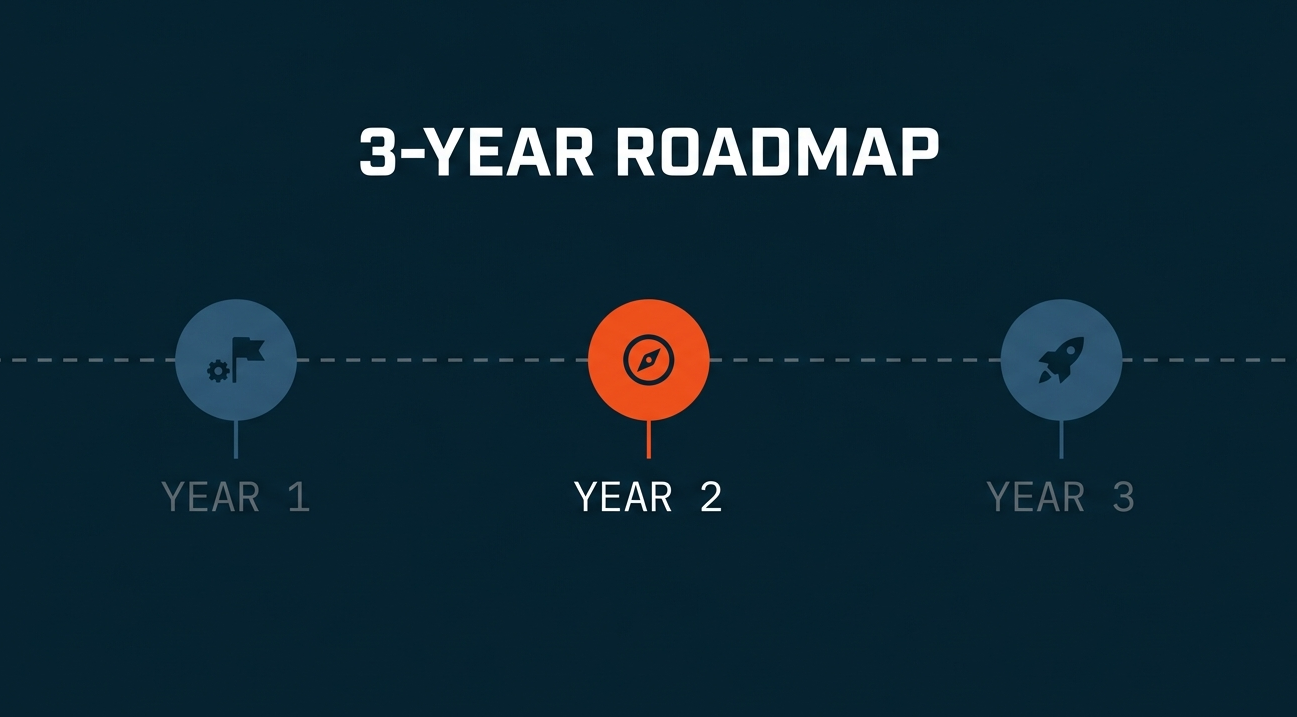 3-YEAR ROADMAP

YEAR 1

YEAR 2

YEAR 3